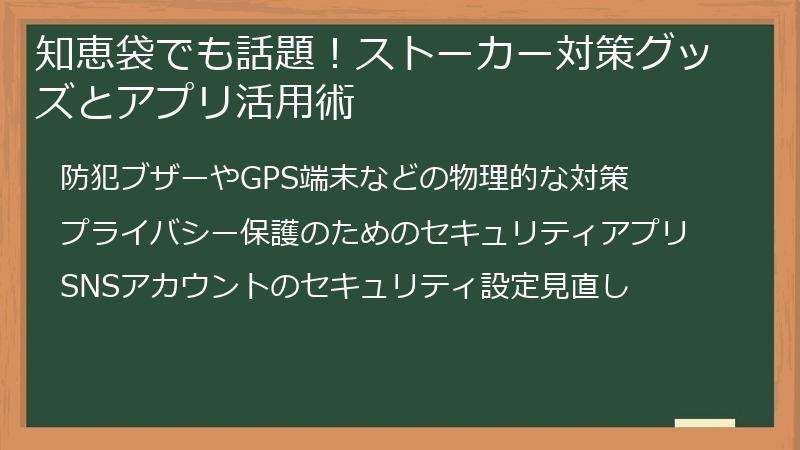 知恵袋でも話題！ストーカー対策グッズとアプリ活用術

防犯ブザーやGPS端末などの物理的な対策

プライバシー保護のためのセキュリティアプリ

SNSアカウントのセキュリティ設定見直し